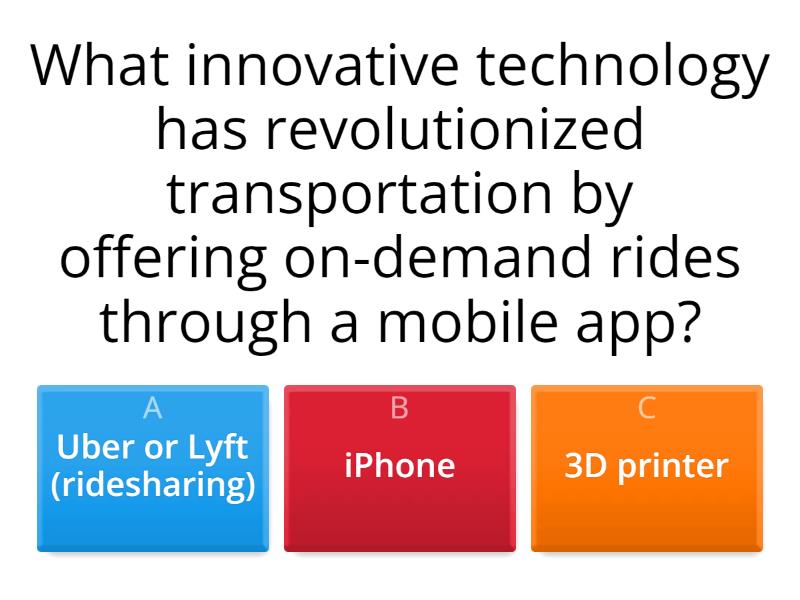 What innovative technology has revolutionized transportation by offering on-demand rides through a mobile app?

A
Uber or Lyft (ridesharing)

B
iPhone

C
3D printer